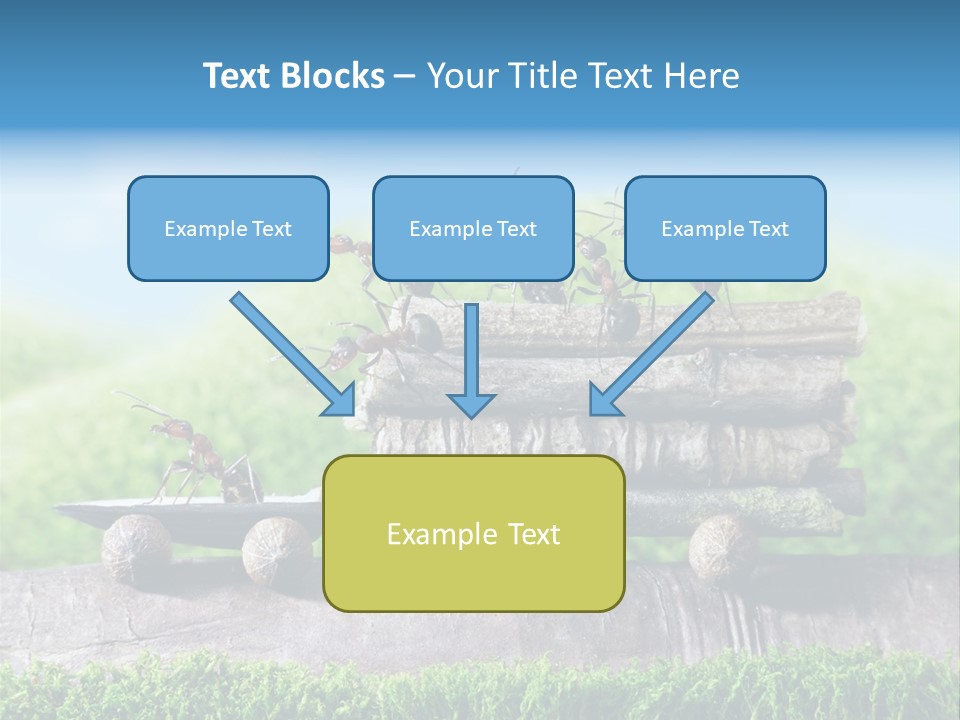 Text Blocks – Your Title Text Here

Example Text

Example Text

Example Text

Example Text